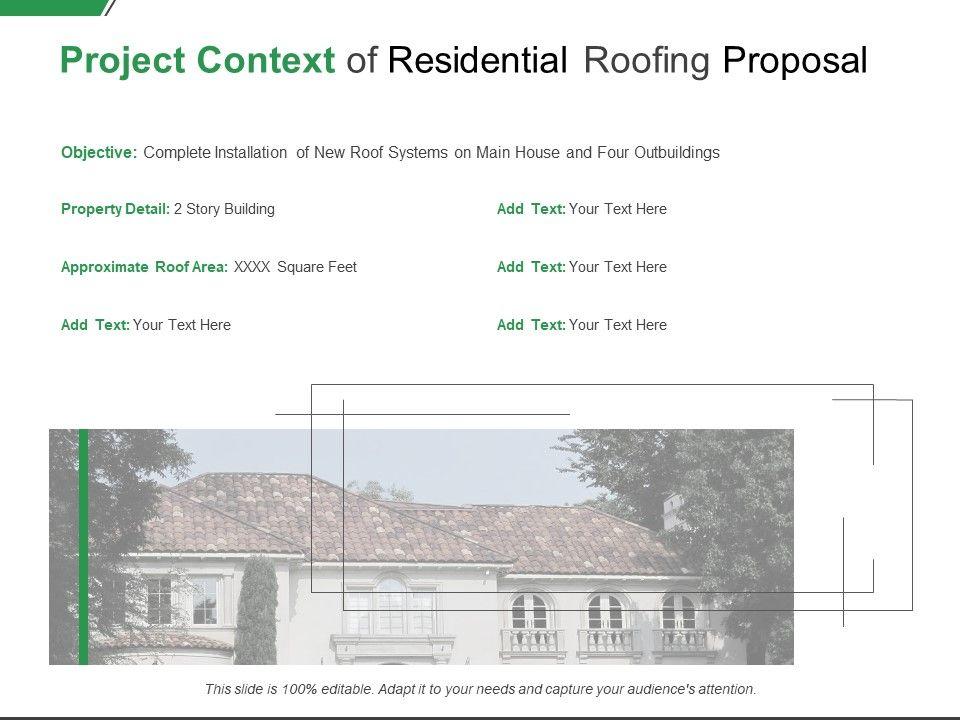 Project Context of Residential Roofing Proposal

Objective: Complete Installation of New Roof Systems on Main House and Four Outbuildings

Property Detail: 2 Story Building

Approximate Roof Area: XXXX Square Feet

Add Text: Your Text Here

Add Text: Your Text Here

Add Text: Your Text Here

Add Text: Your Text Here

This slide is 100% editable. Adapt it to your needs and capture your audience's attention.